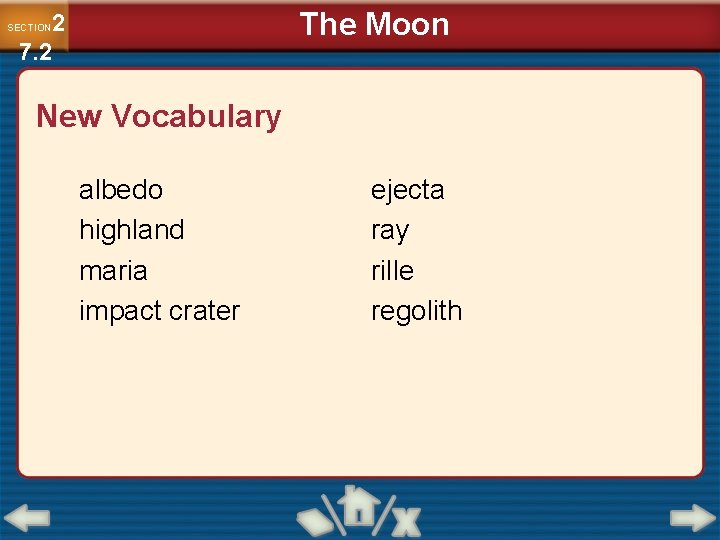 SECTION 2
7.2

The Moon

New Vocabulary

albedo
highland
maria
impact crater

ejecta
ray
rille
regolith